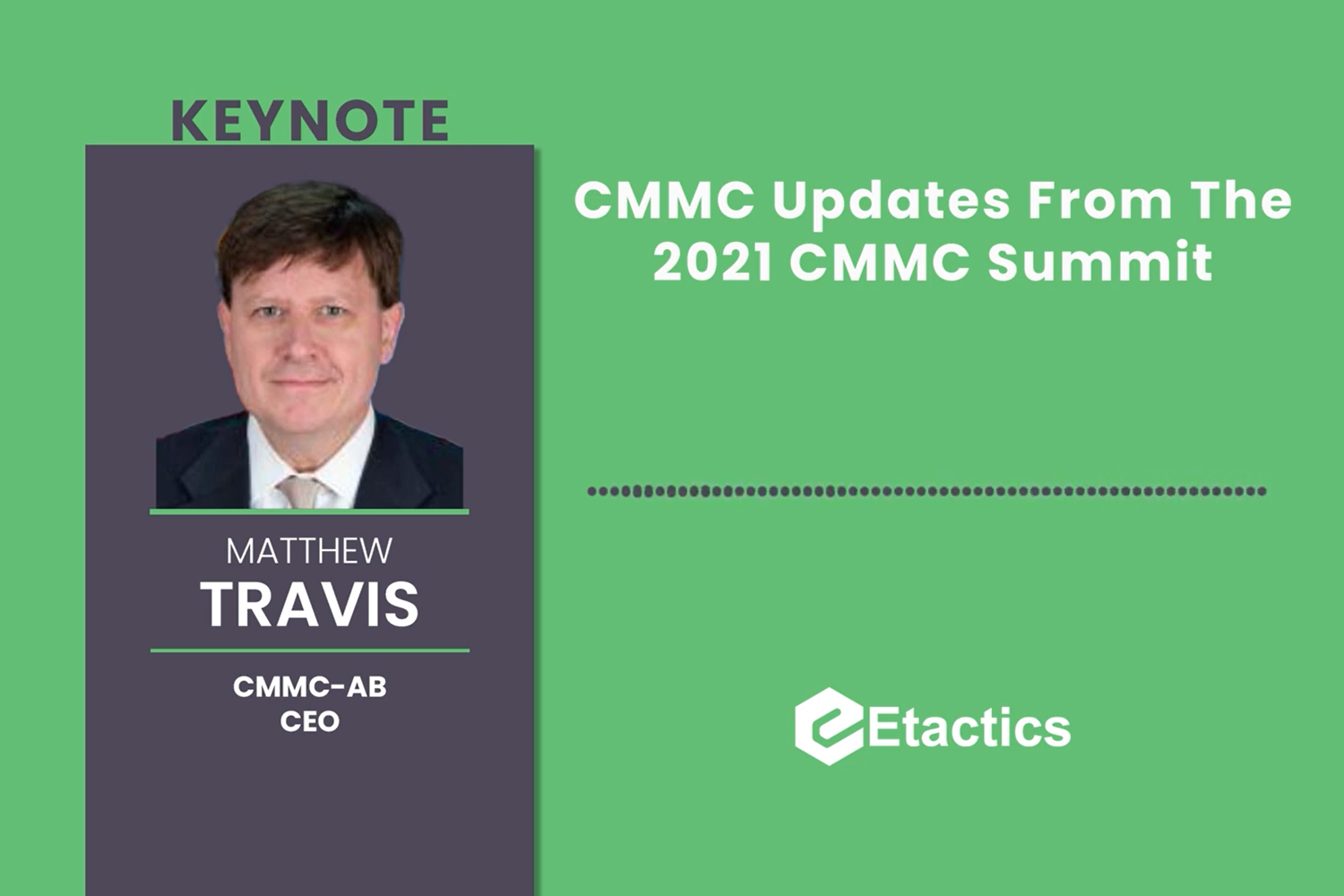 KEYNOTE

MATTHEW
TRAVIS

CMMC-AB
CEO

CMMC Updates From The 2021 CMMC Summit

Etactics